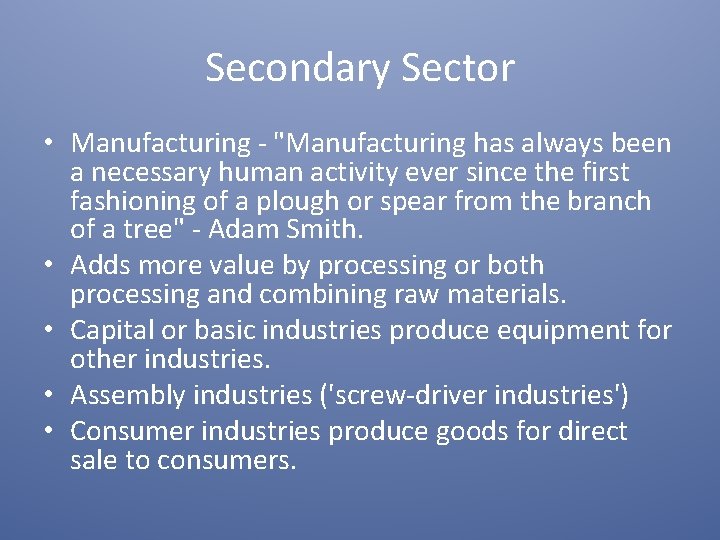 Secondary Sector

• Manufacturing - "Manufacturing has always been a necessary human activity ever since the first fashioning of a plough or spear from the branch of a tree" - Adam Smith.
• Adds more value by processing or both processing and combining raw materials.
• Capital or basic industries produce equipment for other industries.
• Assembly industries ('screw-driver industries')
• Consumer industries produce goods for direct sale to consumers.